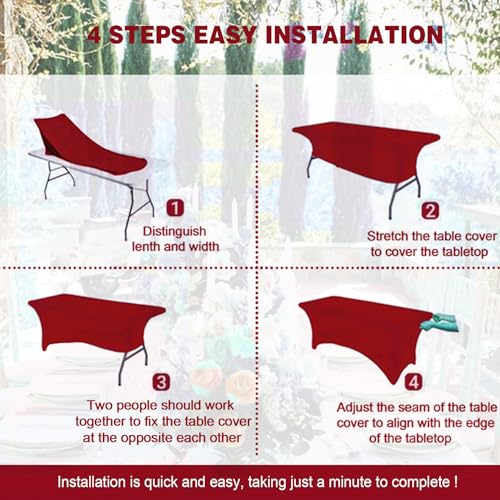 4 STEPS EASY INSTALLATION

1
Distinguish lenth and width

2
Stretch the table cover to cover the tabletop

3
Two people should work together to fix the table cover at the opposite each other

4
Adjust the seam of the table cover to align with the edge of the tabletop

Installation is quick and easy, taking just a minute to complete !